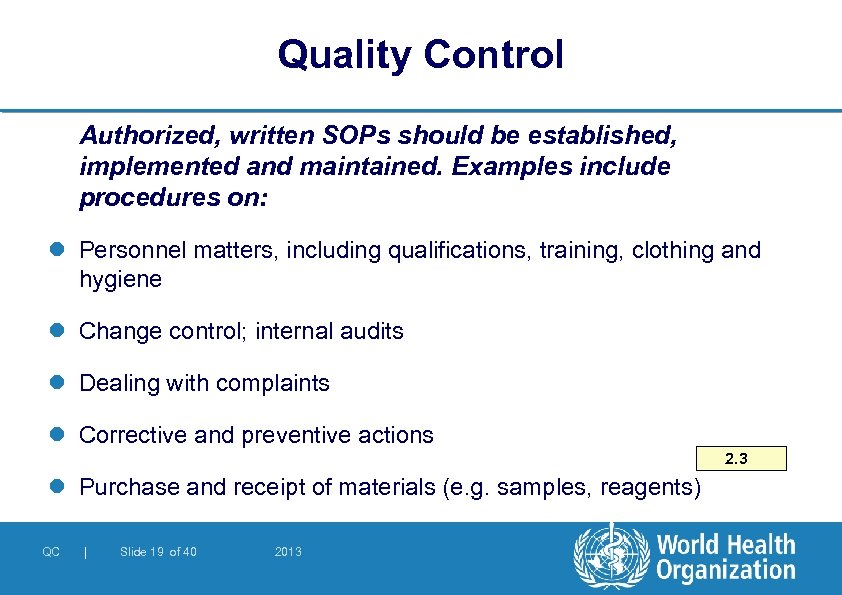 Quality Control

Authorized, written SOPs should be established, implemented and maintained. Examples include procedures on:

Personnel matters, including qualifications, training, clothing and hygiene

Change control; internal audits

Dealing with complaints

Corrective and preventive actions

2.3

Purchase and receipt of materials (e.g. samples, reagents)

QC | Slide 19 of 40 2013

World Health Organization